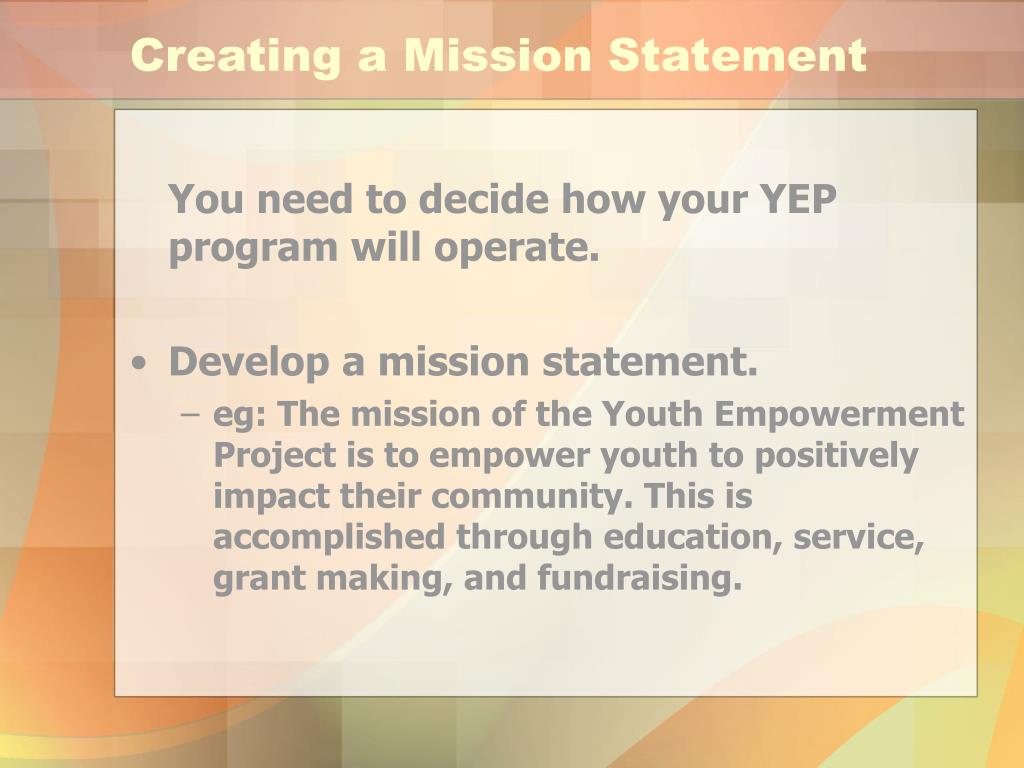 Creating a Mission Statement

You need to decide how your YEP program will operate.

• Develop a mission statement.
– eg: The mission of the Youth Empowerment Project is to empower youth to positively impact their community. This is accomplished through education, service, grant making, and fundraising.